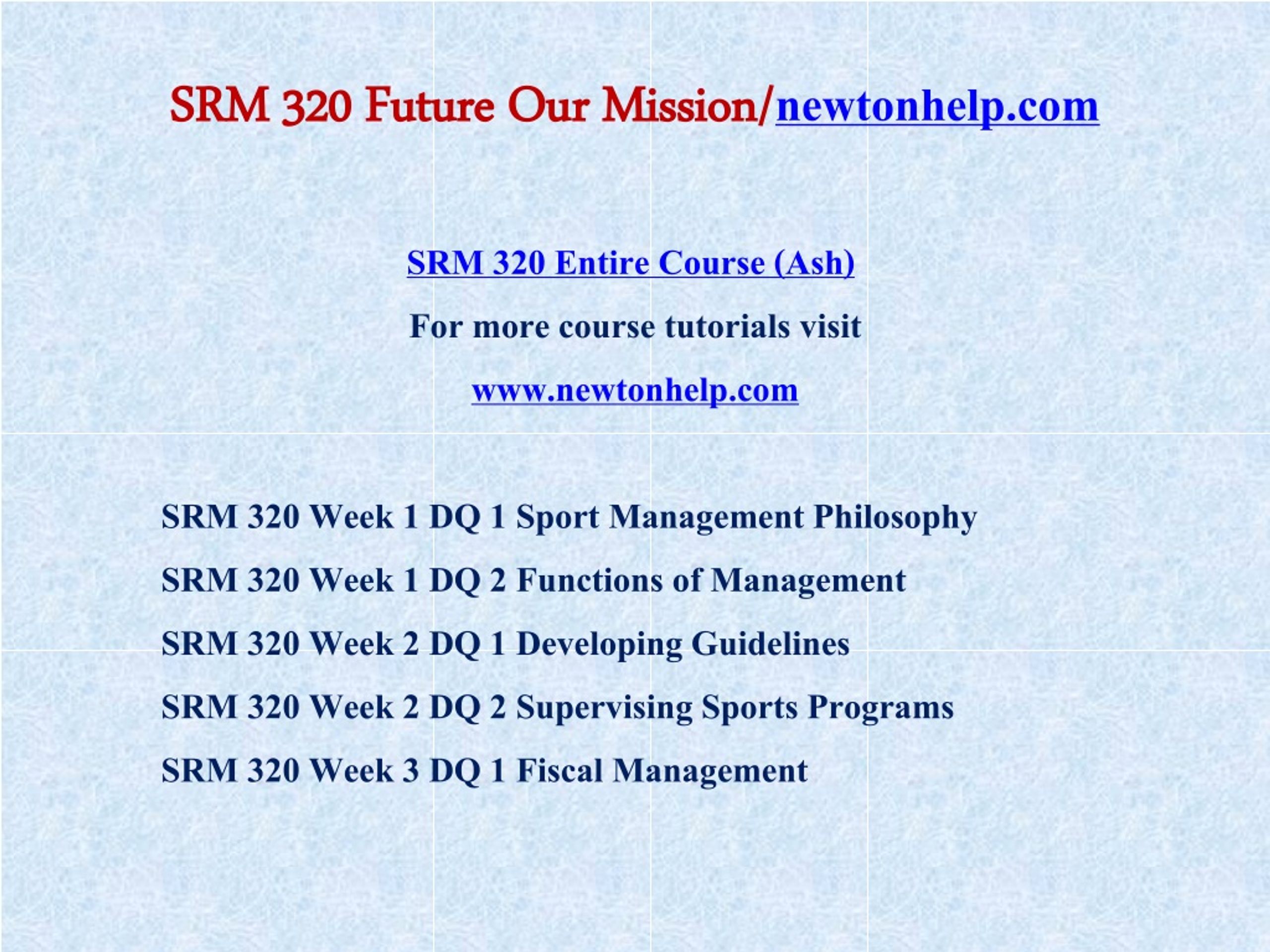 SRM 320 Future Our Mission/newtonhelp.com

SRM 320 Entire Course (Ash)

For more course tutorials visit

www.newtonhelp.com

SRM 320 Week 1 DQ 1 Sport Management Philosophy

SRM 320 Week 1 DQ 2 Functions of Management

SRM 320 Week 2 DQ 1 Developing Guidelines

SRM 320 Week 2 DQ 2 Supervising Sports Programs

SRM 320 Week 3 DQ 1 Fiscal Management